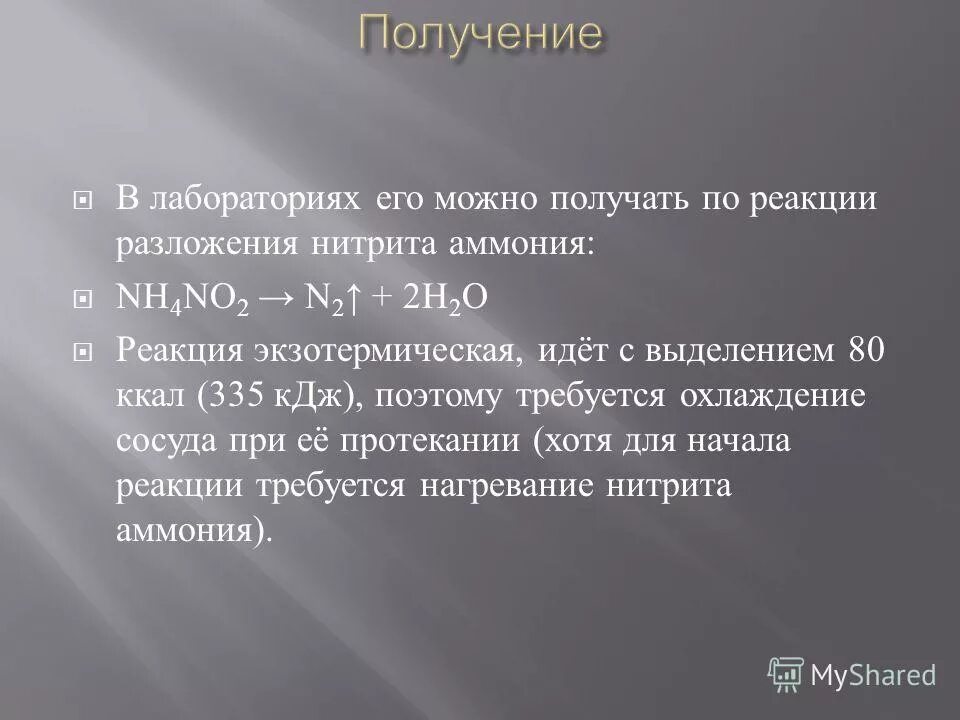 Получение

В лабораториях его можно получать по реакции разложения нитрита аммония:

$NH_4NO_2 \rightarrow N_2\uparrow + 2H_2O$

Реакция экзотермическая, идёт с выделением 80 ккал (335 кДж), поэтому требуется охлаждение сосуда при её протекании (хотя для начала реакции требуется нагревание нитрита аммония).

MyShared